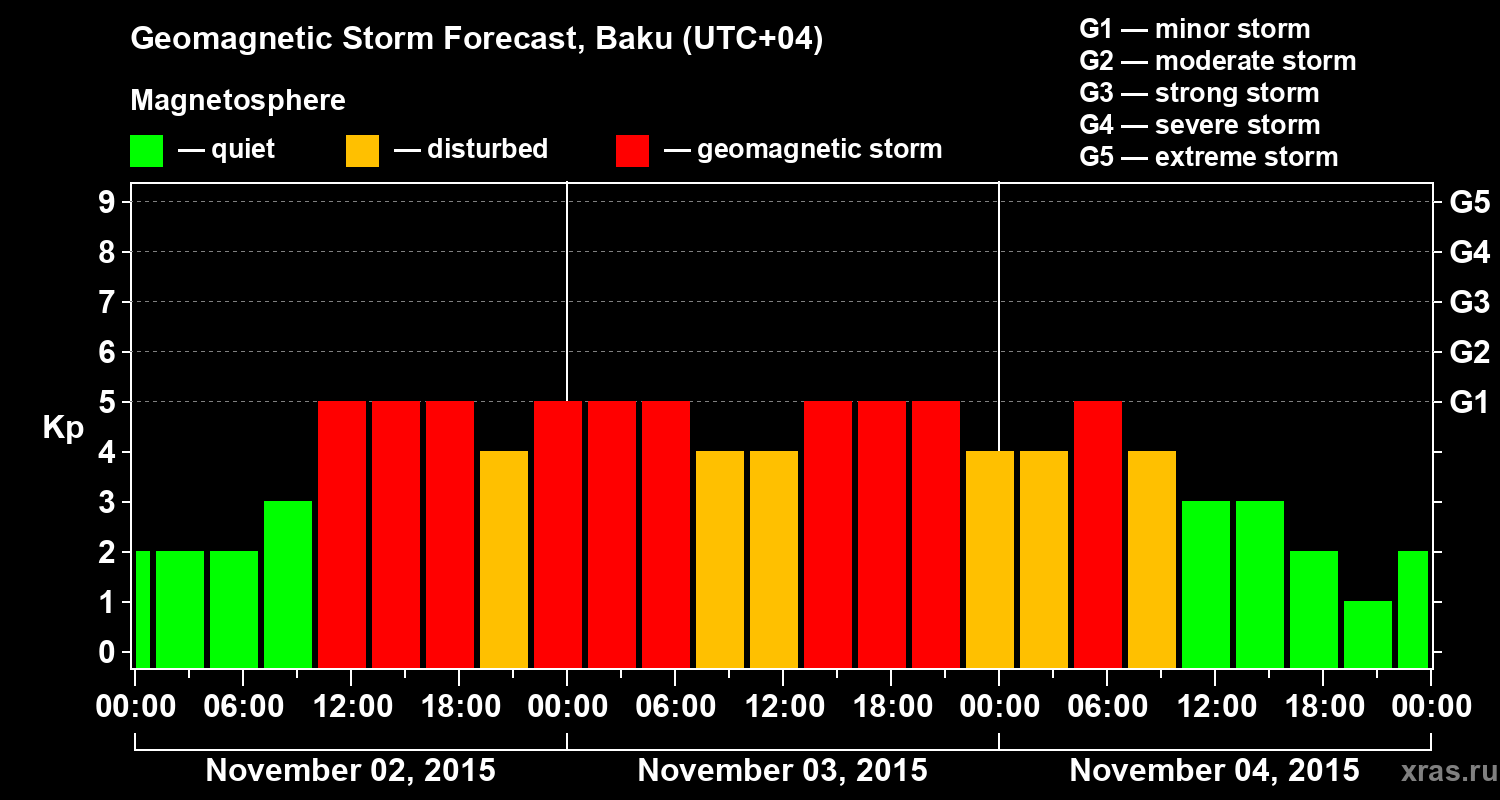 Geomagnetic Storm Forecast, Baku (UTC+04)

Magnetosphere

— quiet — disturbed — geomagnetic storm

G1 — minor storm
G2 — moderate storm
G3 — strong storm
G4 — severe storm
G5 — extreme storm

Kp

9
8
7
6
5
4
3
2
1
0

G5
G4
G3
G2
G1

00:00 06:00 12:00 18:00 00:00 06:00 12:00 18:00 00:00 06:00 12:00 18:00 00:00

November 02, 2015 November 03, 2015 November 04, 2015

xras.ru